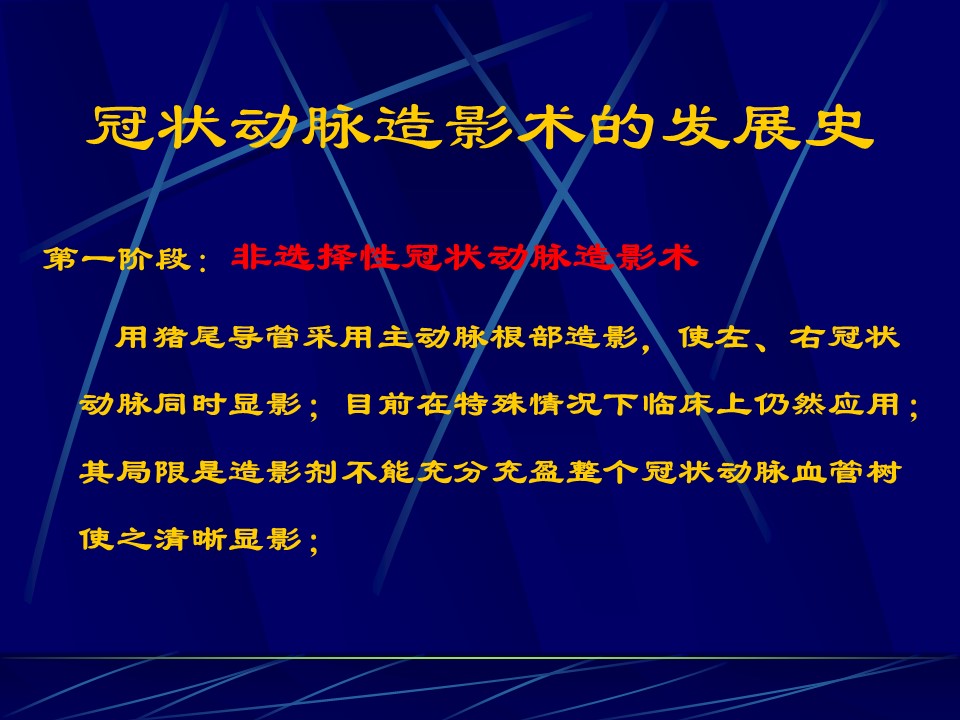 冠状动脉造影术的发展史

第一阶段：非选择性冠状动脉造影术

用猪尾导管采用主动脉根部造影，使左、右冠状动脉同时显影；目前在特殊情况下临床上仍然应用；其局限是造影剂不能充分充盈整个冠状动脉血管树使之清晰显影；